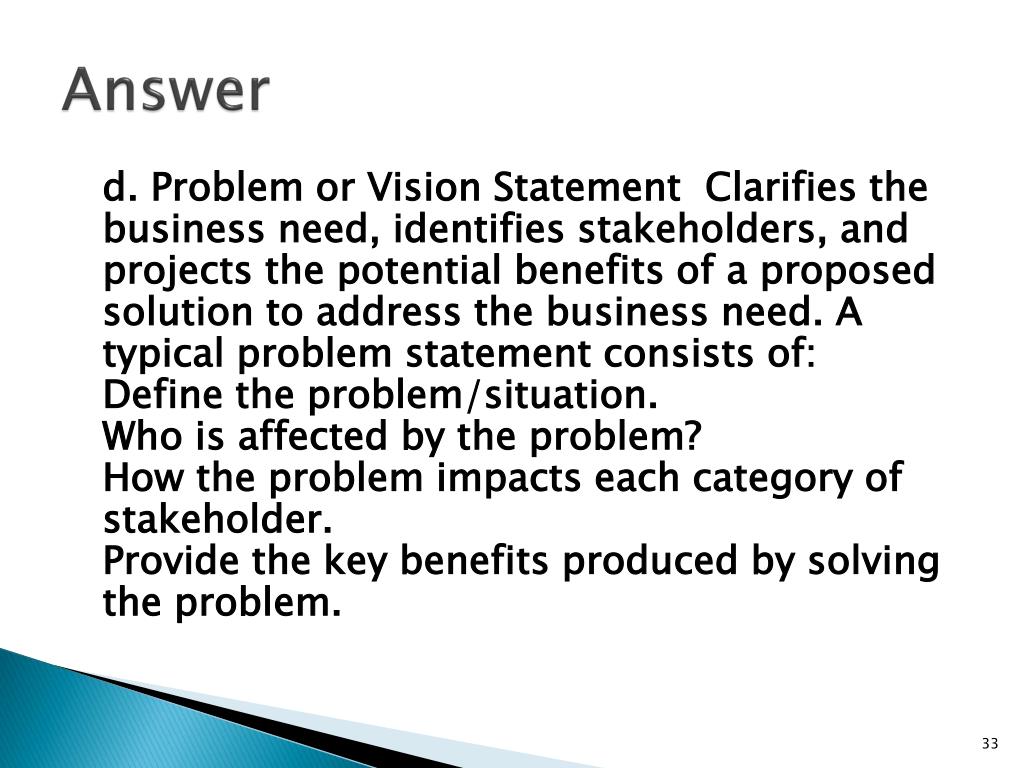 Answer

d. Problem or Vision Statement  Clarifies the business need, identifies stakeholders, and projects the potential benefits of a proposed solution to address the business need. A typical problem statement consists of:
Define the problem/situation.
Who is affected by the problem?
How the problem impacts each category of stakeholder.
Provide the key benefits produced by solving the problem.

33